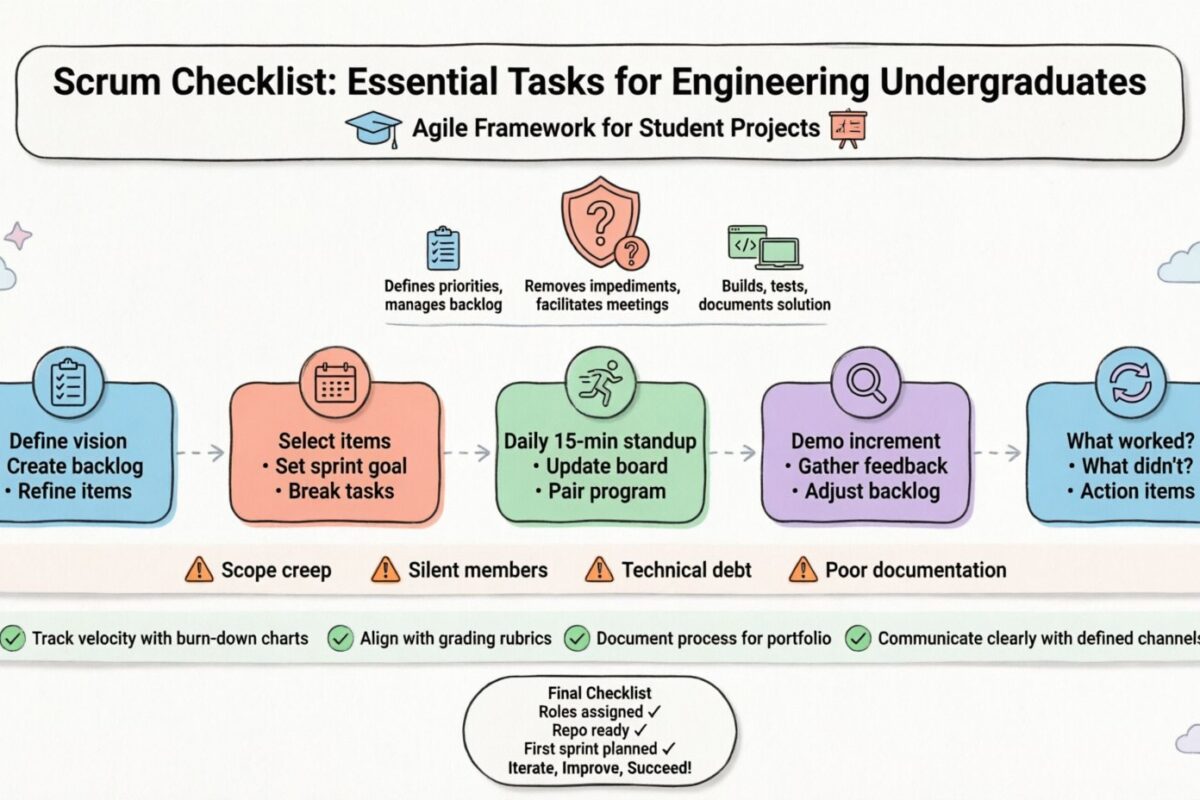 Scrum Checklist: Essential Tasks for Engineering Undergraduates

Agile Framework for Student Projects

Defines priorities, manages backlog

Removes impediments, facilitates meetings

Builds, tests, documents solution

Define vision
Create backlog
• Refine items

Select items
• Set sprint goal
• Break tasks

Daily 15-min standup
• Update board
• Pair program

Demo increment
• Gather feedback
• Adjust backlog

What worked?
• What didn't?
• Action items

Scope creep
Silent members
Technical debt
Poor documentation

Track velocity with burn-down charts
Align with grading rubrics
Document process for portfolio
Communicate clearly with defined channels

Final Checklist
Roles assigned ✓
Repo ready ✓
First sprint planned ✓
Iterate, Improve, Succeed!